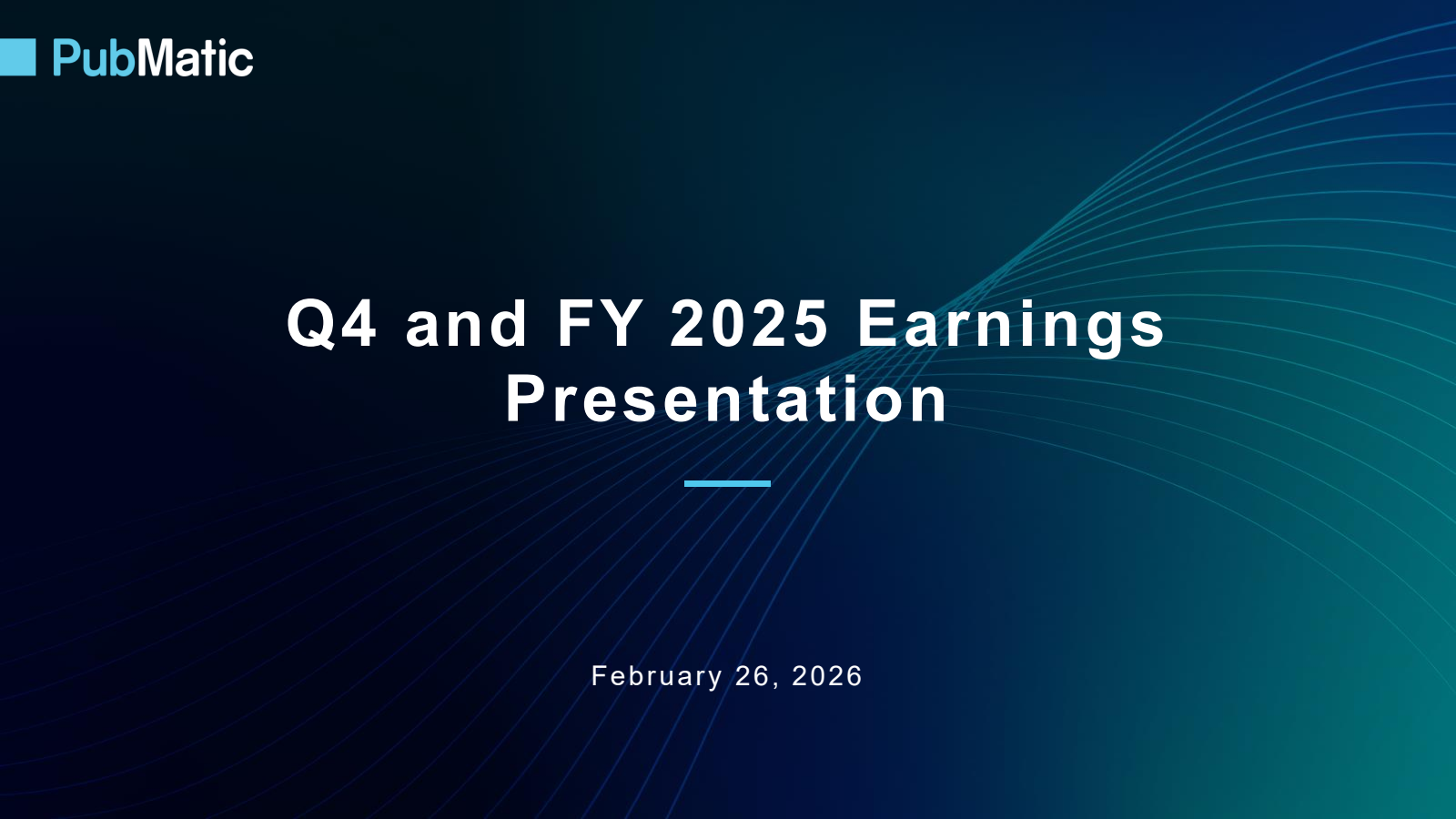 PubMatic

Q4 and FY 2025 Earnings Presentation

February 26, 2026